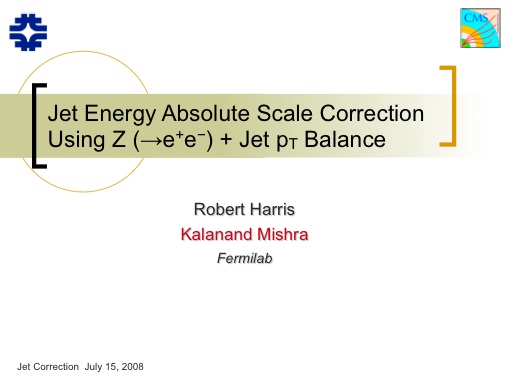 CMS

Jet Energy Absolute Scale Correction Using Z ($\rightarrow e^+e^-$) + Jet $p_T$ Balance

Robert Harris

Kalanand Mishra

Fermilab

Jet Correction July 15, 2008